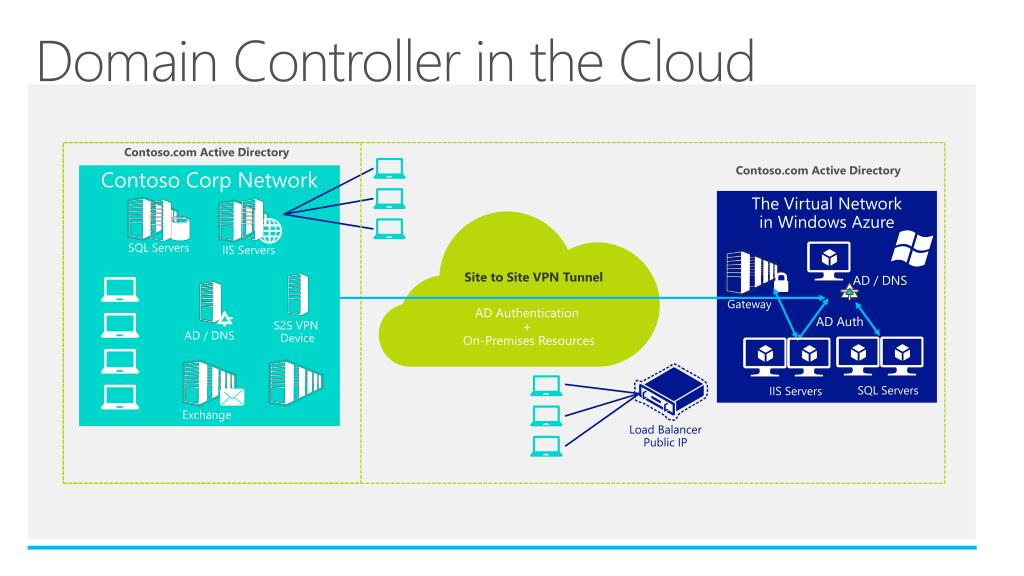 Domain Controller in the Cloud

Contoso.com Active Directory

Contoso Corp Network

SQL Servers

IIS Servers

AD / DNS

S2S VPN Device

Exchange

Site to Site VPN Tunnel

AD Authentication
+
On-Premises Resources

Load Balancer
Public IP

Contoso.com Active Directory

The Virtual Network in Windows Azure

Gateway

AD / DNS

AD Auth

IIS Servers

SQL Servers